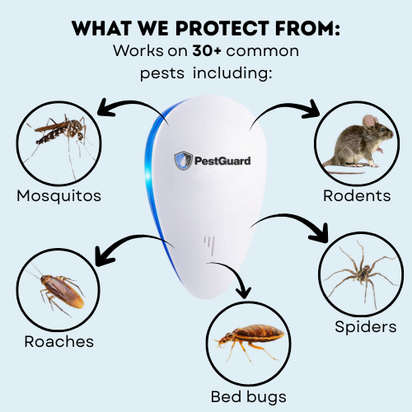 WHAT WE PROTECT FROM:
Works on 30+ common pests including:

PestGuard

Mosquitos

Rodents

Roaches

Spiders

Bed bugs